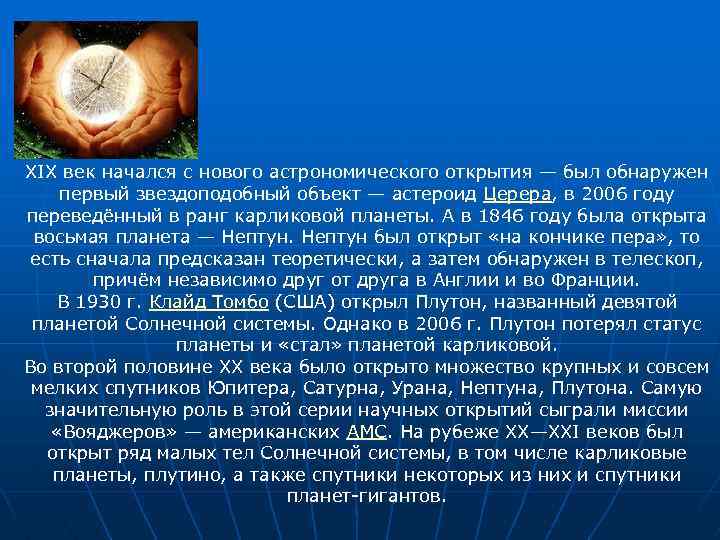 XIX век начался с нового астрономического открытия — был обнаружен первый звездоподобный объект — астероид Церера, в 2006 году переведённый в ранг карликовой планеты. А в 1846 году была открыта восьмая планета — Нептун. Нептун был открыт «на кончике пера», то есть сначала предсказан теоретически, а затем обнаружен в телескоп, причём независимо друг от друга в Англии и во Франции.
В 1930 г. Клайд Томбо (США) открыл Плутон, названный девятой планетой Солнечной системы. Однако в 2006 г. Плутон потерял статус планеты и «стал» планетой карликовой.
Во второй половине XX века было открыто множество крупных и совсем мелких спутников Юпитера, Сатурна, Урана, Нептуна, Плутона. Самую значительную роль в этой серии научных открытий сыграли миссии «Вояджеров» — американских АМС. На рубеже XX—XXI веков был открыт ряд малых тел Солнечной системы, в том числе карликовые планеты, плутино, а также спутники некоторых из них и спутники планет-гигантов.